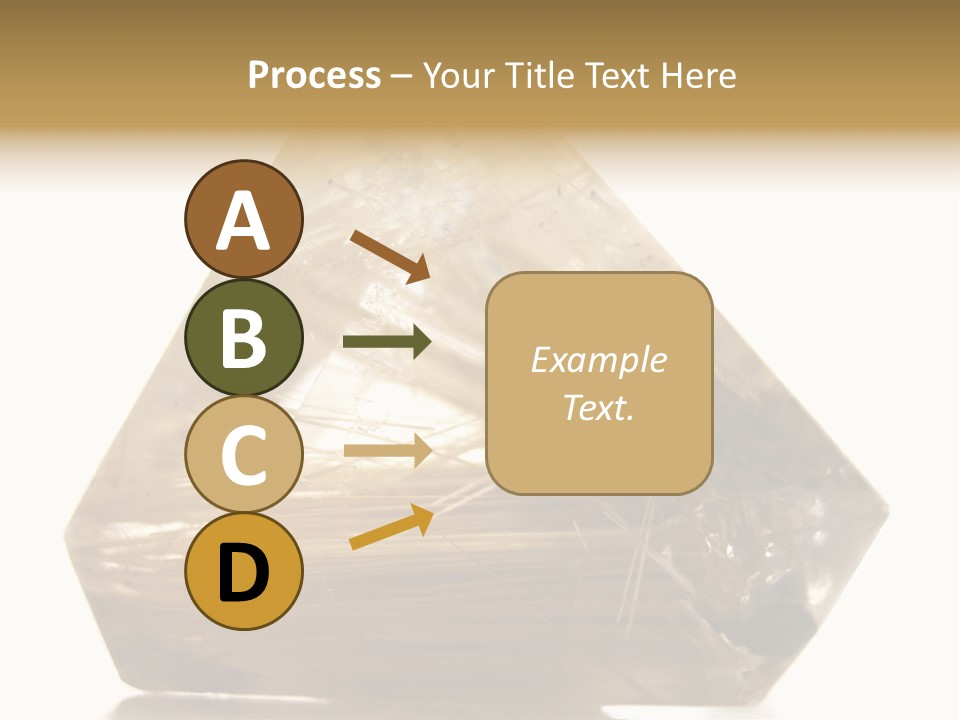 Process – Your Title Text Here

A

B

C

D

Example Text.